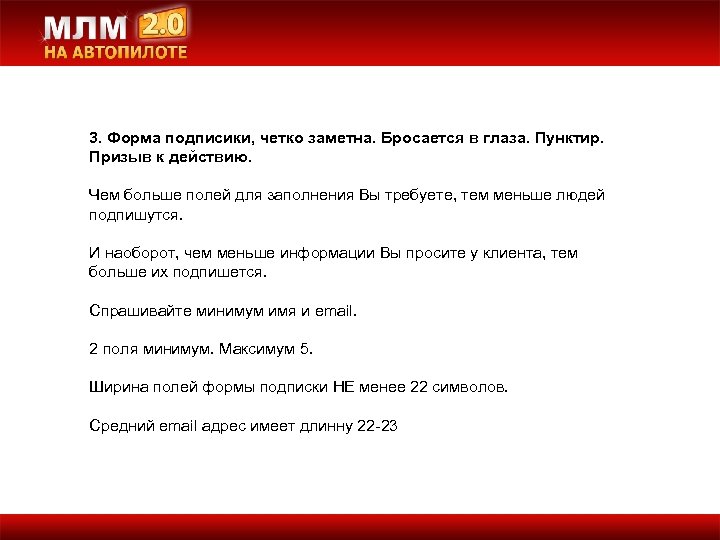 МЛМ 2.0
НА АВТОПИЛОТЕ

3. Форма подписики, четко заметна. Бросается в глаза. Пунктир. Призыв к действию.

Чем больше полей для заполнения Вы требуете, тем меньше людей подпишутся.

И наоборот, чем меньше информации Вы просите у клиента, тем больше их подпишется.

Спрашивайте минимум имя и email.

2 поля минимум. Максимум 5.

Ширина полей формы подписки НЕ менее 22 символов.

Средний email адрес имеет длинну 22-23